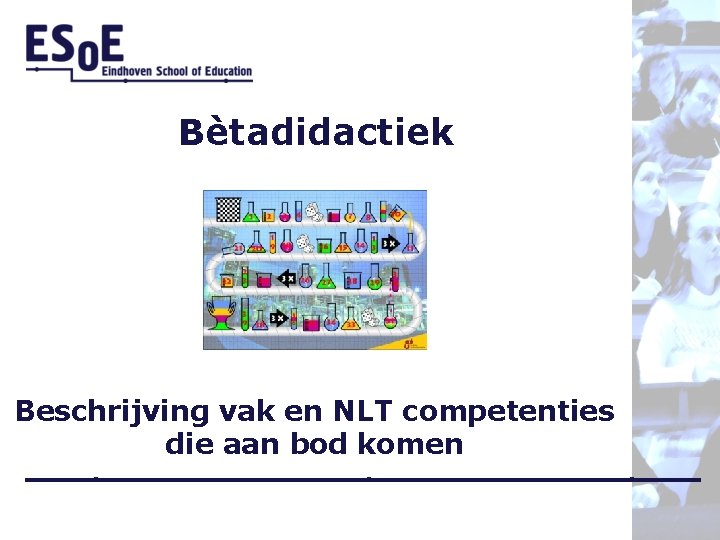 ESoE
Eindhoven School of Education

Bètadidactiek

Beschrijving vak en NLT competenties die aan bod komen